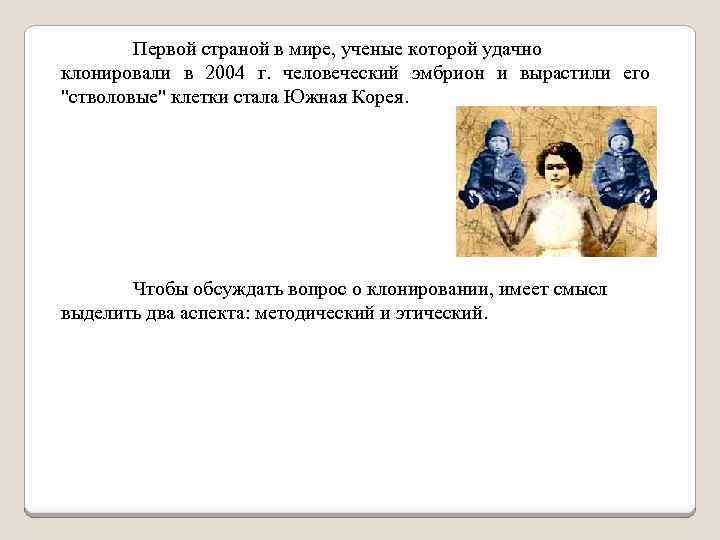 Первой страной в мире, ученые которой удачно клонировали в 2004 г. человеческий эмбрион и вырастили его "стволовые" клетки стала Южная Корея.

Чтобы обсуждать вопрос о клонировании, имеет смысл выделить два аспекта: методический и этический.